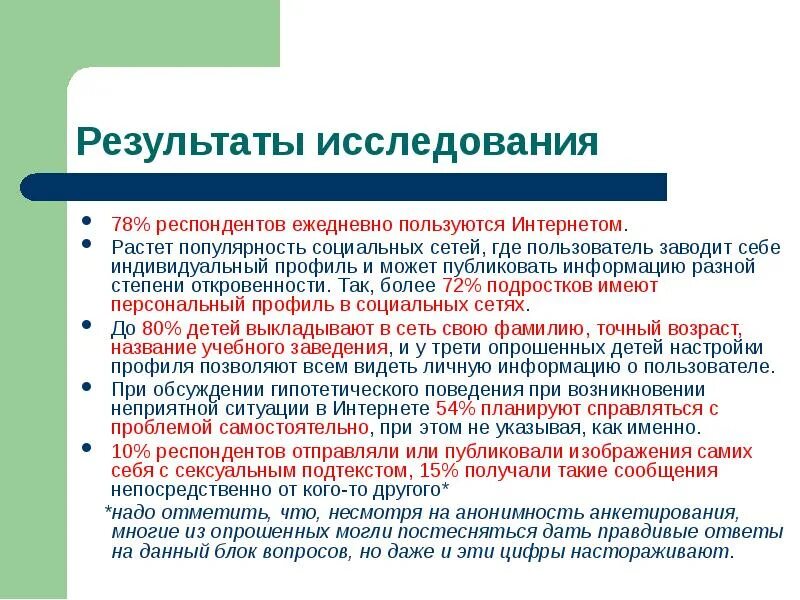 Результаты исследования

- 78% респондентов ежедневно пользуются Интернетом.
- Растет популярность социальных сетей, где пользователь заводит себе индивидуальный профиль и может публиковать информацию разной степени откровенности. Так, более 72% подростков имеют персональный профиль в социальных сетях.
- До 80% детей выкладывают в сеть свою фамилию, точный возраст, название учебного заведения, и у трети опрошенных детей настройки профиля позволяют всем видеть личную информацию о пользователе.
- При обсуждении гипотетического поведения при возникновении неприятной ситуации в Интернете 54% планируют справляться с проблемой самостоятельно, при этом не указывая, как именно.
- 10% респондентов отправляли или публиковали изображения самих себя с сексуальным подтекстом, 15% получали такие сообщения непосредственно от кого-то другого*

*надо отметить, что, несмотря на анонимность анкетирования, многие из опрошенных могли постесняться дать правдивые ответы на данный блок вопросов, но даже и эти цифры настораживают.